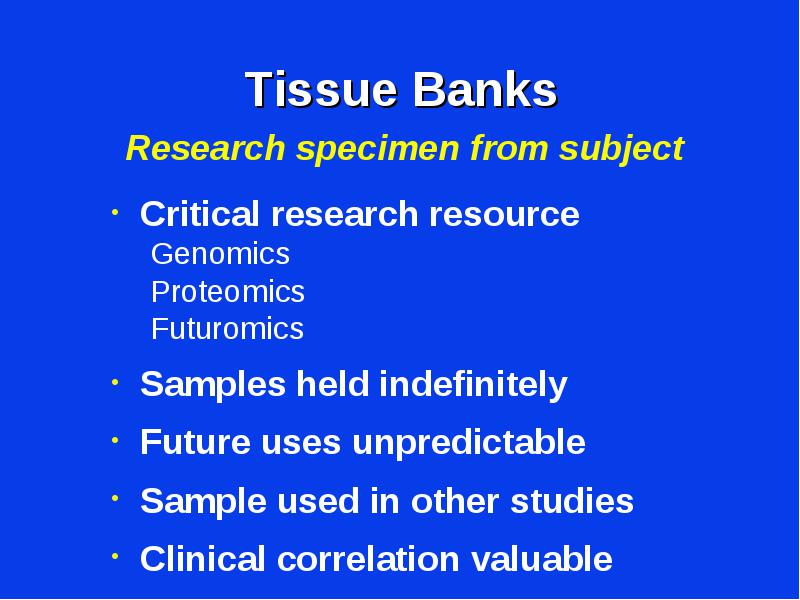 Tissue Banks

Research specimen from subject

• Critical research resource
Genomics
Proteomics
Futuromics

• Samples held indefinitely

• Future uses unpredictable

• Sample used in other studies

• Clinical correlation valuable